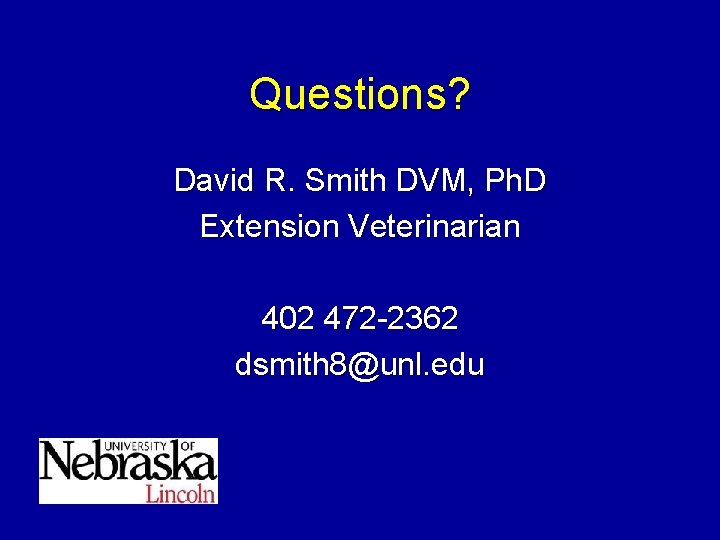 Questions?

David R. Smith DVM, PhD
Extension Veterinarian

402 472-2362
dsmith8@unl.edu

UNIVERSITY OF
Nebraska
Lincoln